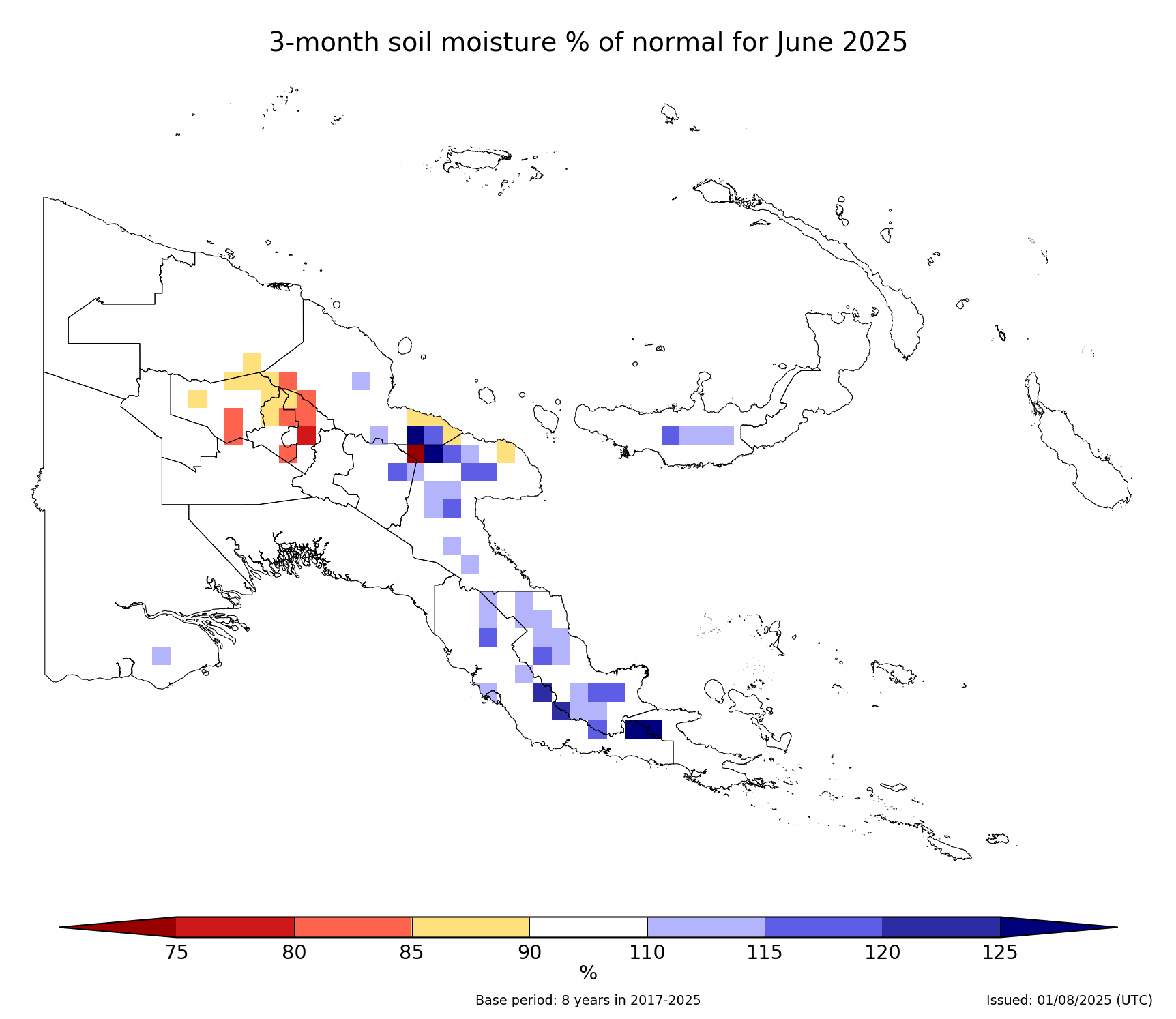 3-month soil moisture % of normal for June 2025

75
80
85
90
110
115
120
125
%

Base period: 8 years in 2017-2025

Issued: 01/08/2025 (UTC)